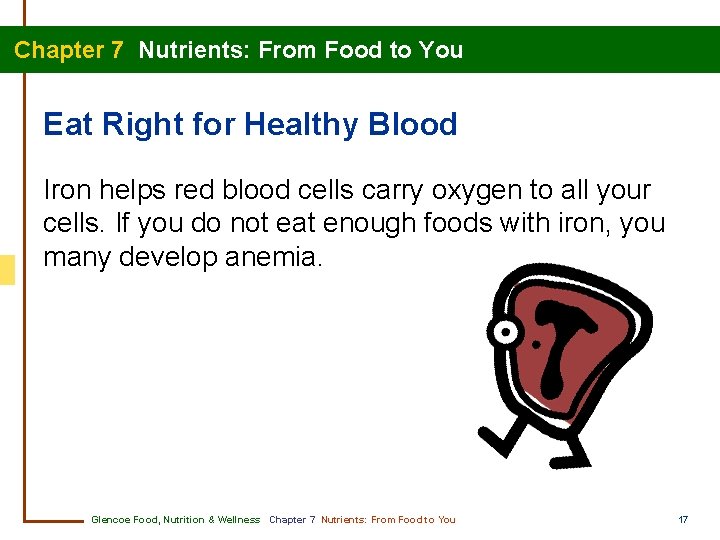 Chapter 7 Nutrients: From Food to You

Eat Right for Healthy Blood

Iron helps red blood cells carry oxygen to all your cells. If you do not eat enough foods with iron, you many develop anemia.

Glencoe Food, Nutrition & Wellness Chapter 7 Nutrients: From Food to You 17